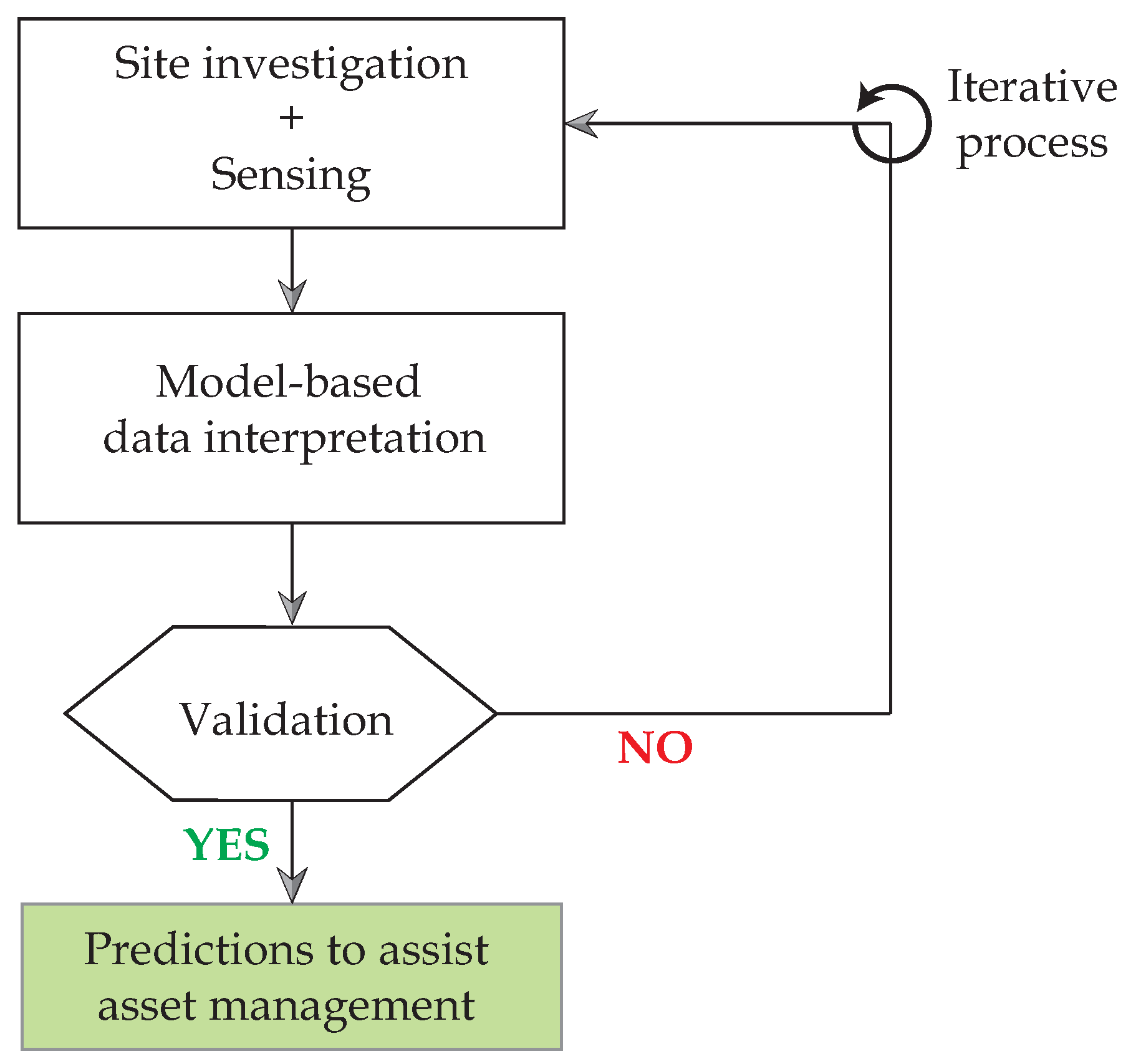 Site investigation
+
Sensing

Iterative process

Model-based data interpretation

Validation

NO

YES

Predictions to assist asset management